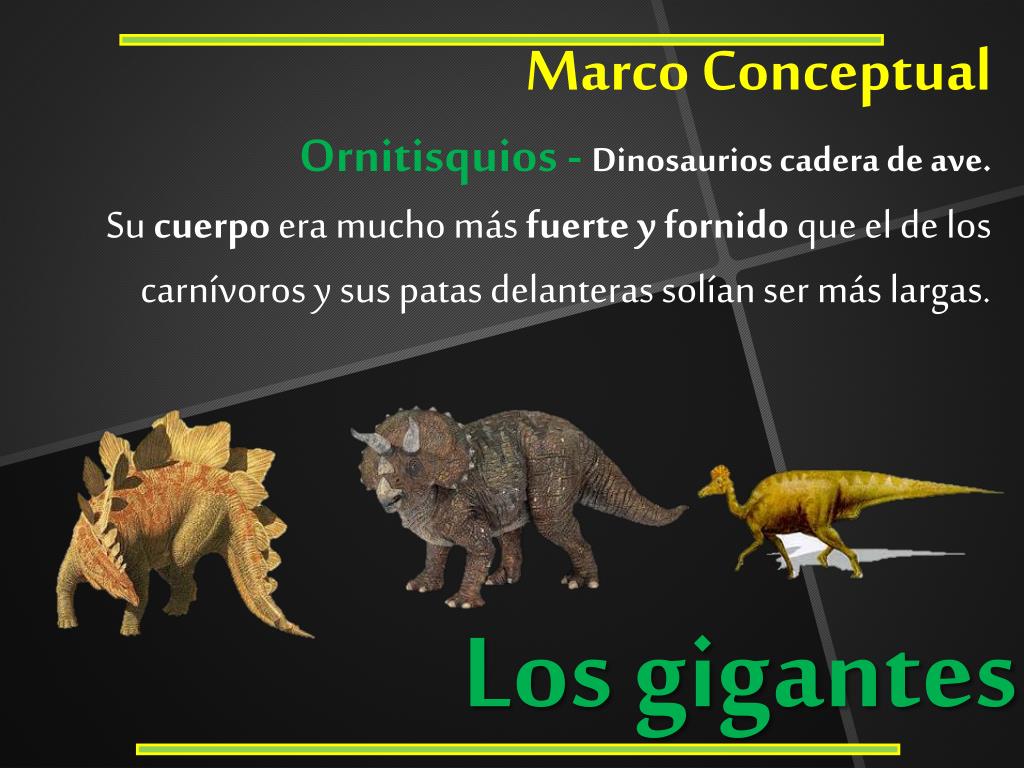 Marco Conceptual

Ornitisquios - Dinosaurios cadera de ave.

Su cuerpo era mucho más fuerte y fornido que el de los carnívoros y sus patas delanteras solían ser más largas.

Los gigantes